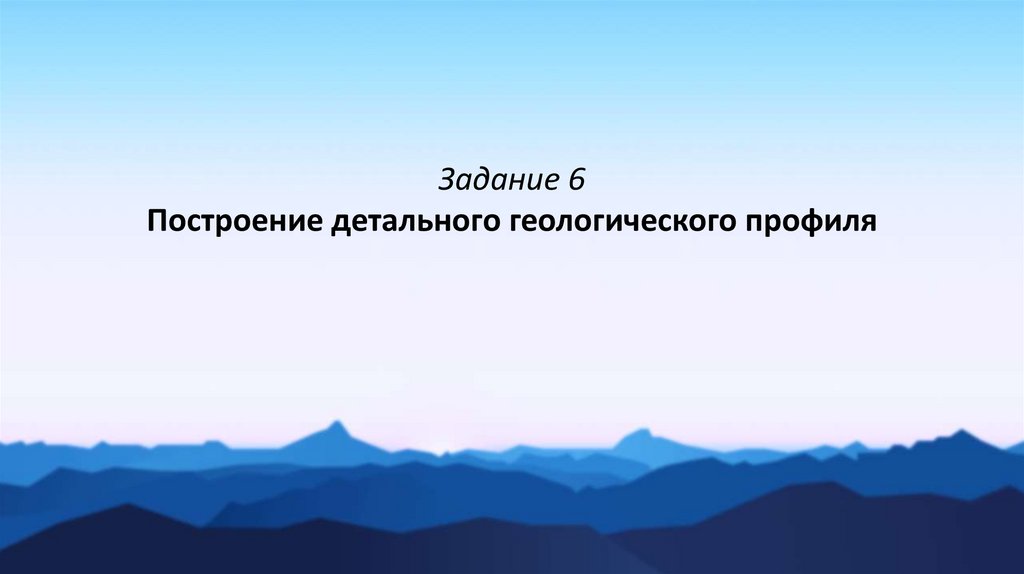 Задание 6
Построение детального геологического профиля